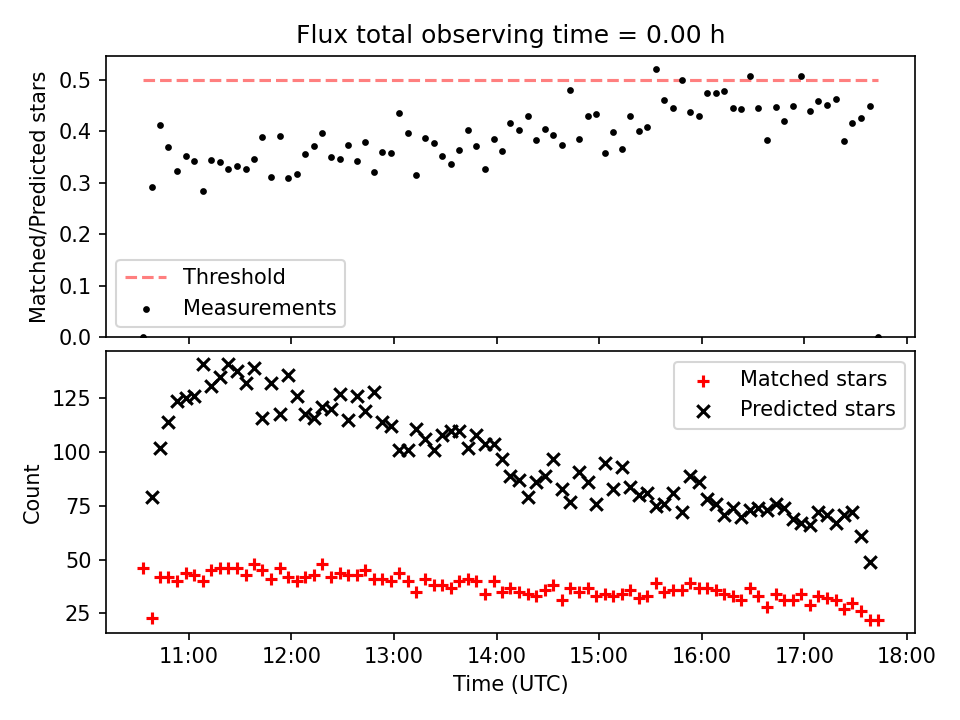 Flux total observing time = 0.00 h

Matched/Predicted stars

0.5
0.4
0.3
0.2
0.1
0.0

Threshold
Measurements

Count

125
100
75
50
25

Matched stars
Predicted stars

11:00
12:00
13:00
14:00
15:00
16:00
17:00
18:00

Time (UTC)